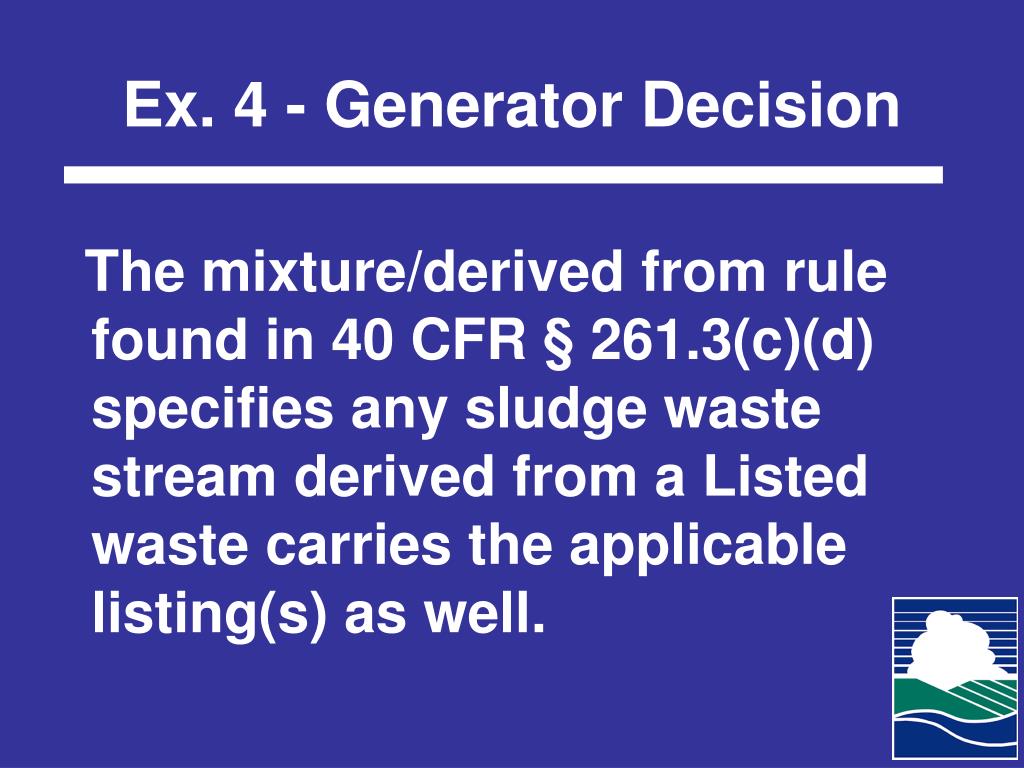 Ex. 4 - Generator Decision

The mixture/derived from rule found in 40 CFR § 261.3(c)(d) specifies any sludge waste stream derived from a Listed waste carries the applicable listing(s) as well.